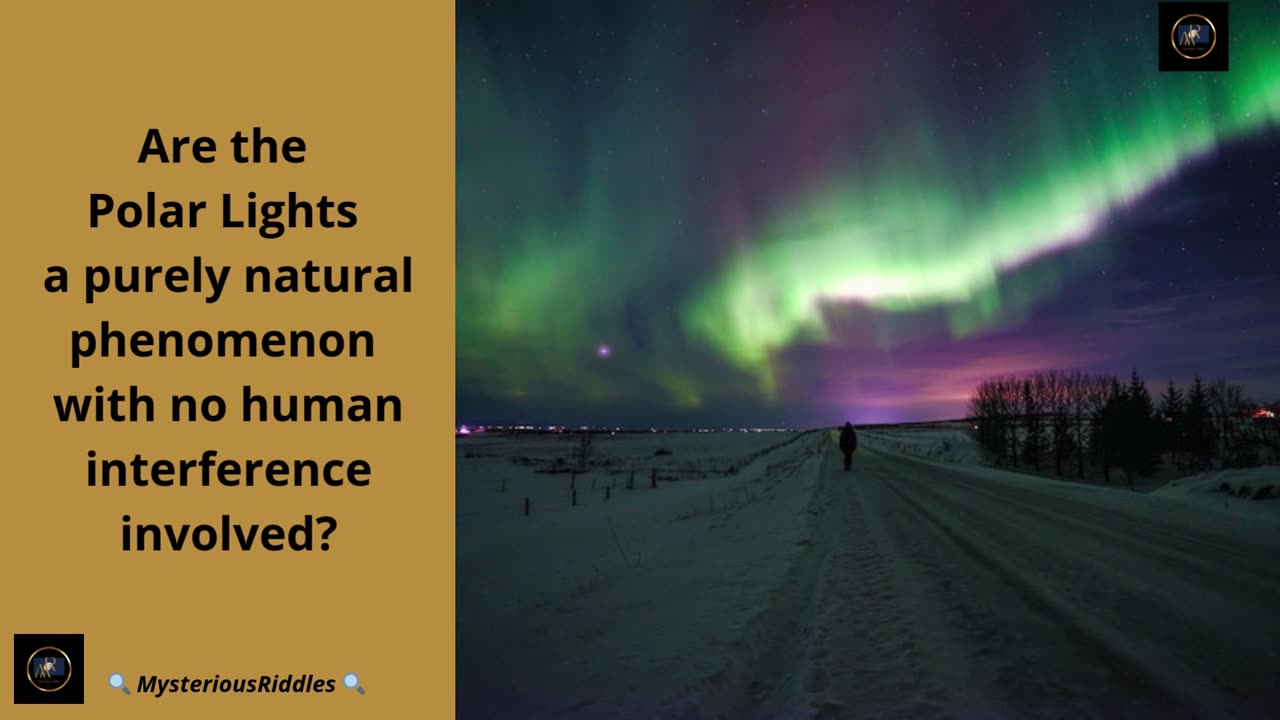 Are the Polar Lights a purely natural phenomenon with no human interference involved?

🔍 MysteriousRiddles 🔍